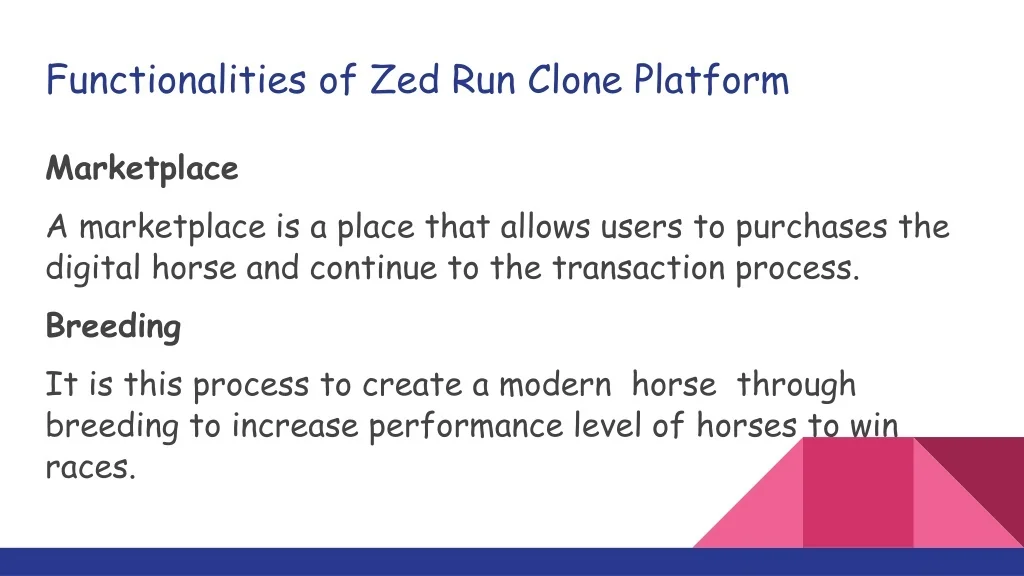 Functionalities of Zed Run Clone Platform

Marketplace

A marketplace is a place that allows users to purchases the digital horse and continue to the transaction process.

Breeding

It is this process to create a modern horse through breeding to increase performance level of horses to win races.